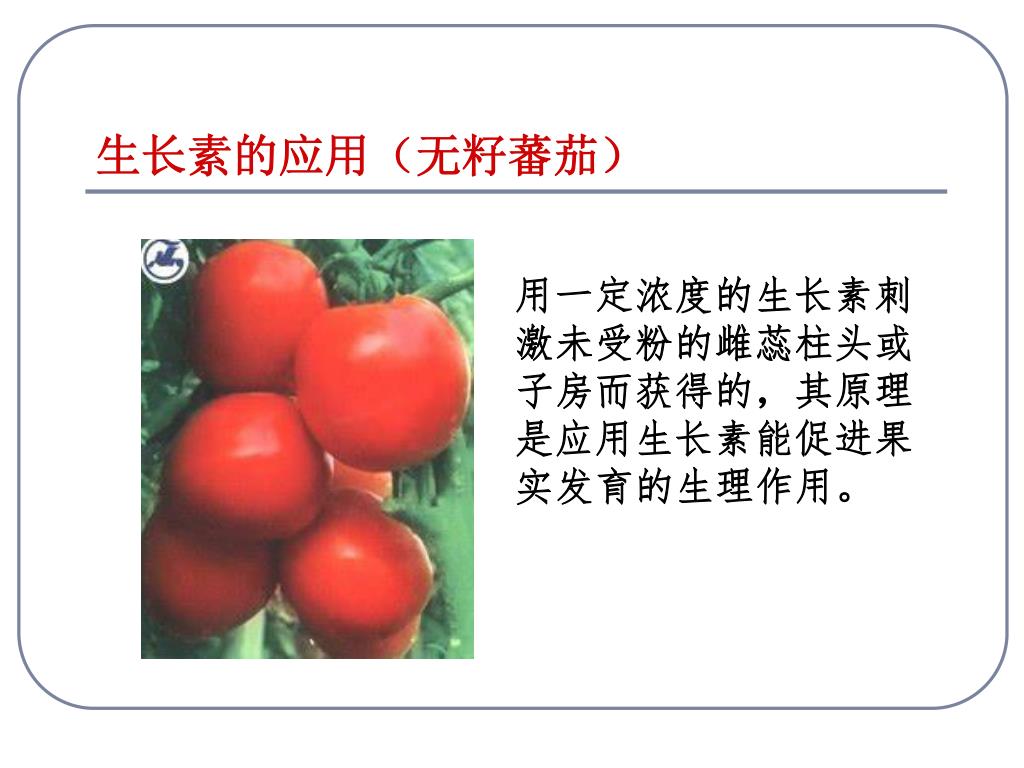 生长素的应用（无籽蕃茄）

用一定浓度的生长素刺激未受粉的雌蕊柱头或子房而获得的，其原理是应用生长素能促进果实发育的生理作用。